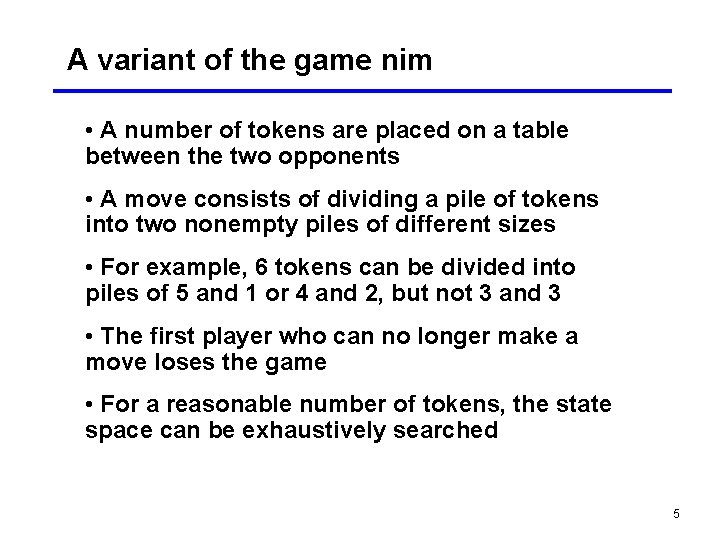 A variant of the game nim

• A number of tokens are placed on a table between the two opponents

• A move consists of dividing a pile of tokens into two nonempty piles of different sizes

• For example, 6 tokens can be divided into piles of 5 and 1 or 4 and 2, but not 3 and 3

• The first player who can no longer make a move loses the game

• For a reasonable number of tokens, the state space can be exhaustively searched

5